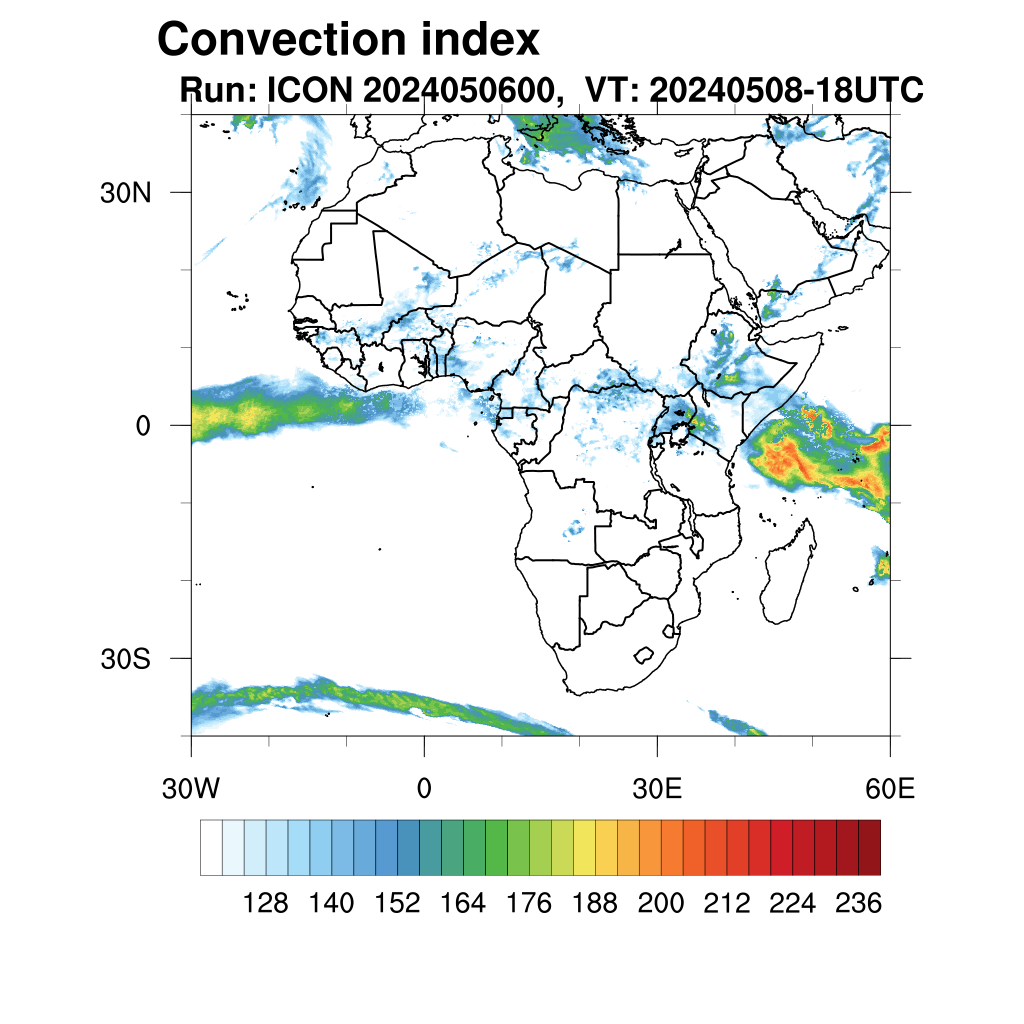 Convection index
Run: ICON 2024050600, VT: 20240508-18UTC

30N
0
30S
30W
0
30E
60E

128 140 152 164 176 188 200 212 224 236